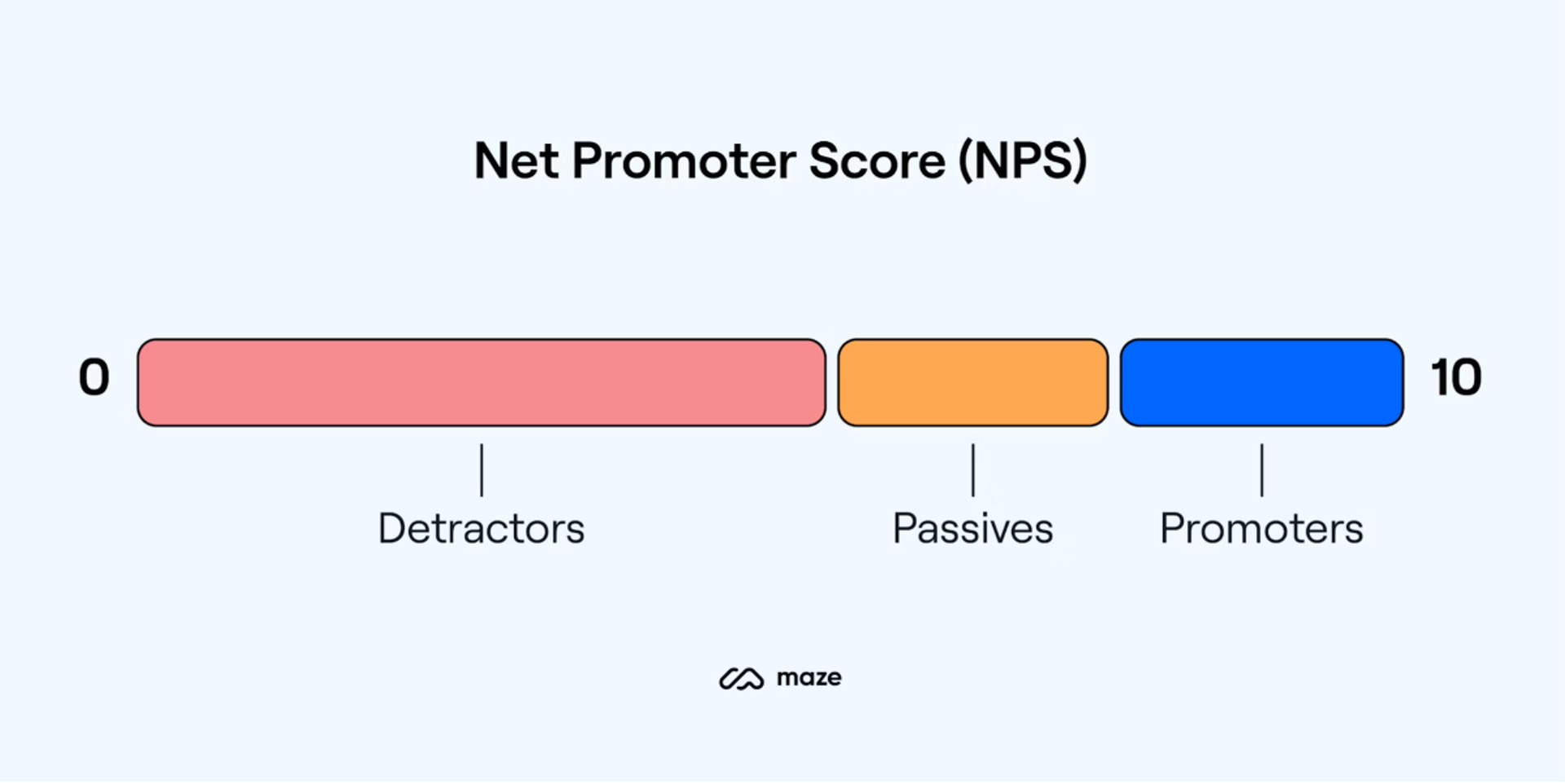 Net Promoter Score (NPS)

0

10

Detractors

Passives

Promoters

maze